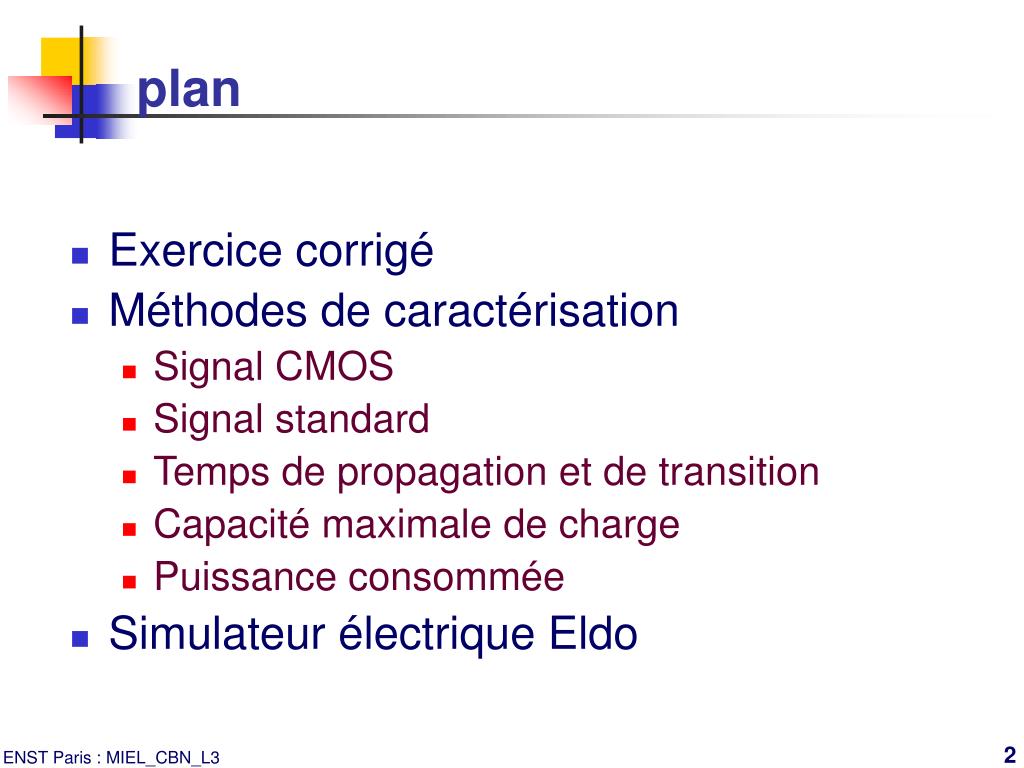 plan

- Exercice corrigé
- Méthodes de caractérisation
  - Signal CMOS
  - Signal standard
  - Temps de propagation et de transition
  - Capacité maximale de charge
  - Puissance consommée
- Simulateur électrique Eldo

ENST Paris : MIEL_CBN_L3

2